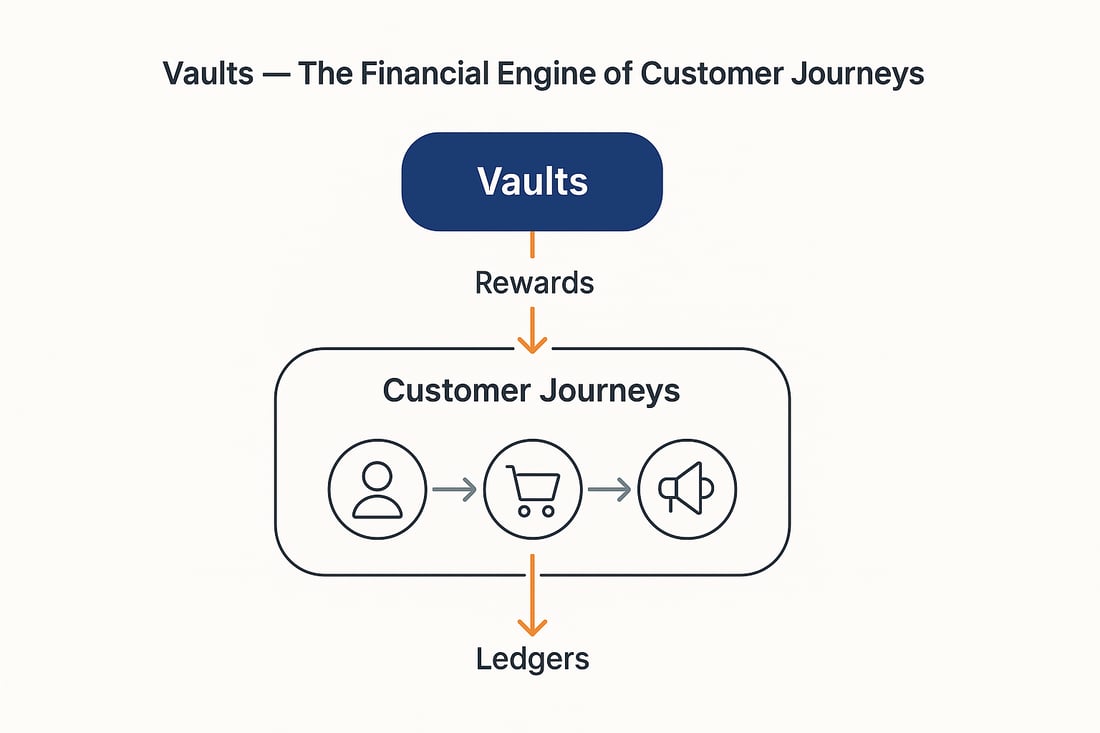 Vaults — The Financial Engine of Customer Journeys

Vaults

Rewards

Customer Journeys

Ledgers